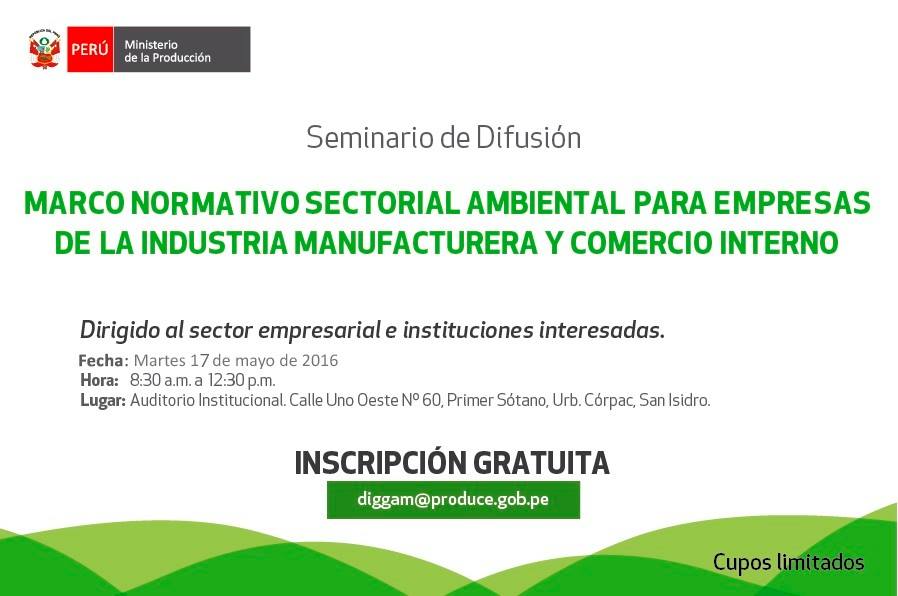 PERÚ Ministerio de la Producción

Seminario de Difusión

MARCO NORMATIVO SECTORIAL AMBIENTAL PARA EMPRESAS DE LA INDUSTRIA MANUFACTURERA Y COMERCIO INTERNO

Dirigido al sector empresarial e instituciones interesadas.

Fecha: Martes 17 de mayo de 2016
Hora: 8:30 a.m. a 12:30 p.m.
Lugar: Auditorio Institucional. Calle Uno Oeste Nº 60, Primer Sótano, Urb. Córpac, San Isidro.

INSCRIPCIÓN GRATUITA

diggam@produce.gob.pe

Cupos limitados